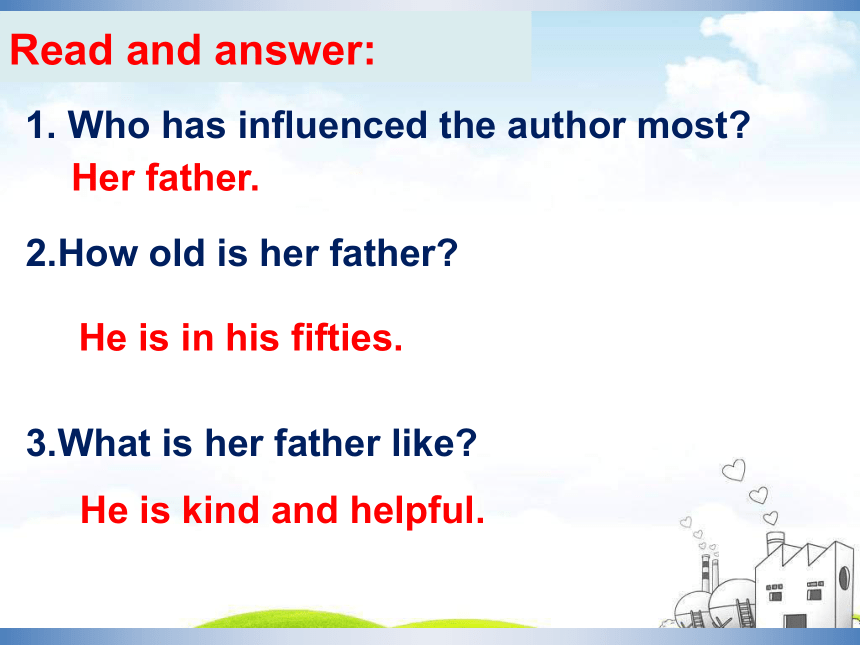 Read and answer:

1. Who has influenced the author most?

Her father.

2.How old is her father?

He is in his fifties.

3.What is her father like?

He is kind and helpful.